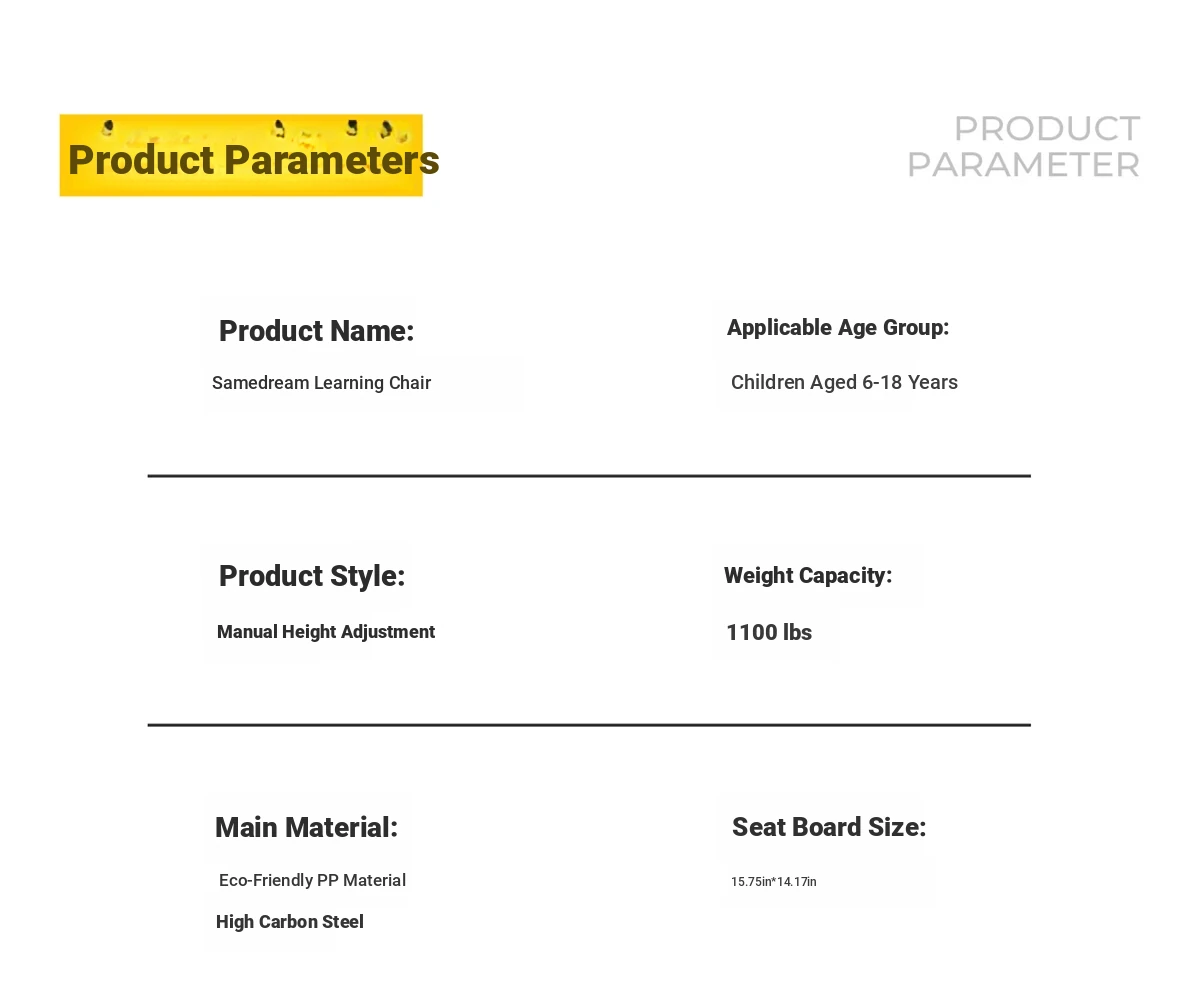 Product Parameters

PRODUCT PARAMETER

Product Name:

Samedream Learning Chair

Applicable Age Group:

Children Aged 6-18 Years

Product Style:

Manual Height Adjustment

Weight Capacity:

1100 lbs

Main Material:

Eco-Friendly PP Material

High Carbon Steel

Seat Board Size:

15.75in*14.17in